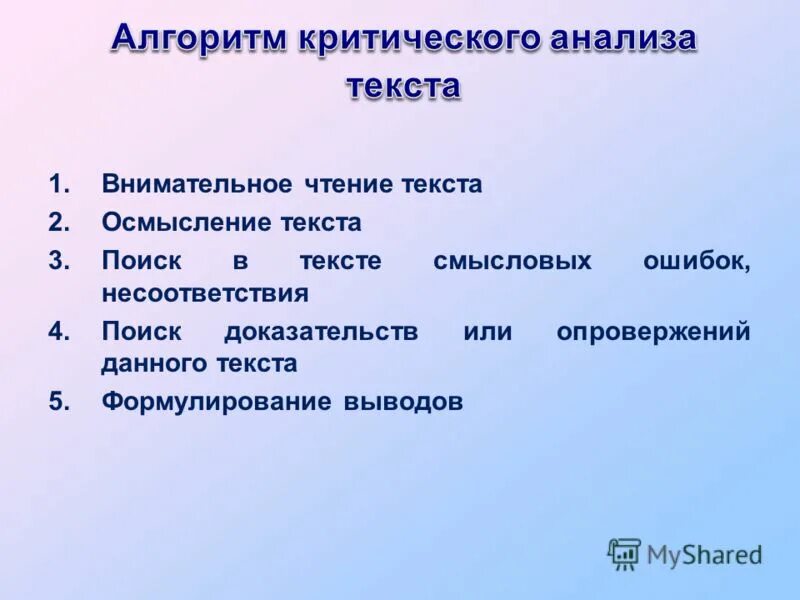 Алгоритм критического анализа текста

1. Внимательное чтение текста
2. Осмысление текста
3. Поиск в тексте смысловых ошибок, несоответствия
4. Поиск доказательств или опровержений данного текста
5. Формулирование выводов

MyShared